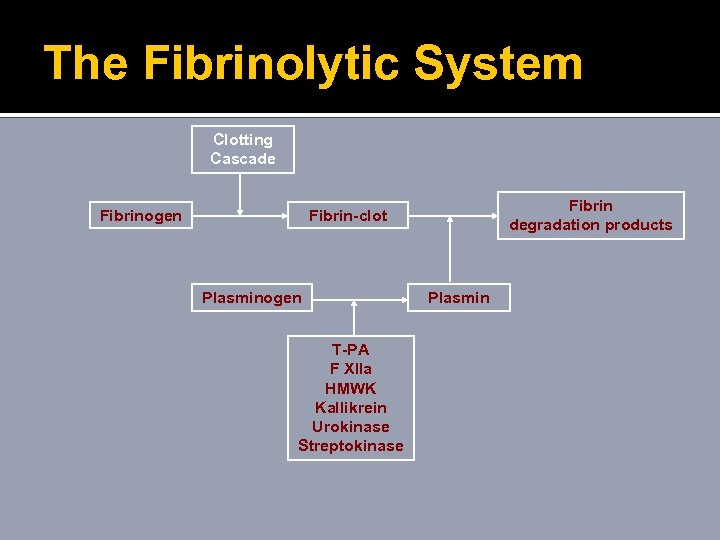 The Fibrinolytic System

Clotting Cascade

Fibrinogen

Fibrin-clot

Fibrin degradation products

Plasminogen

Plasmin

T-PA
F XIIa
HMWK
Kallikrein
Urokinase
Streptokinase